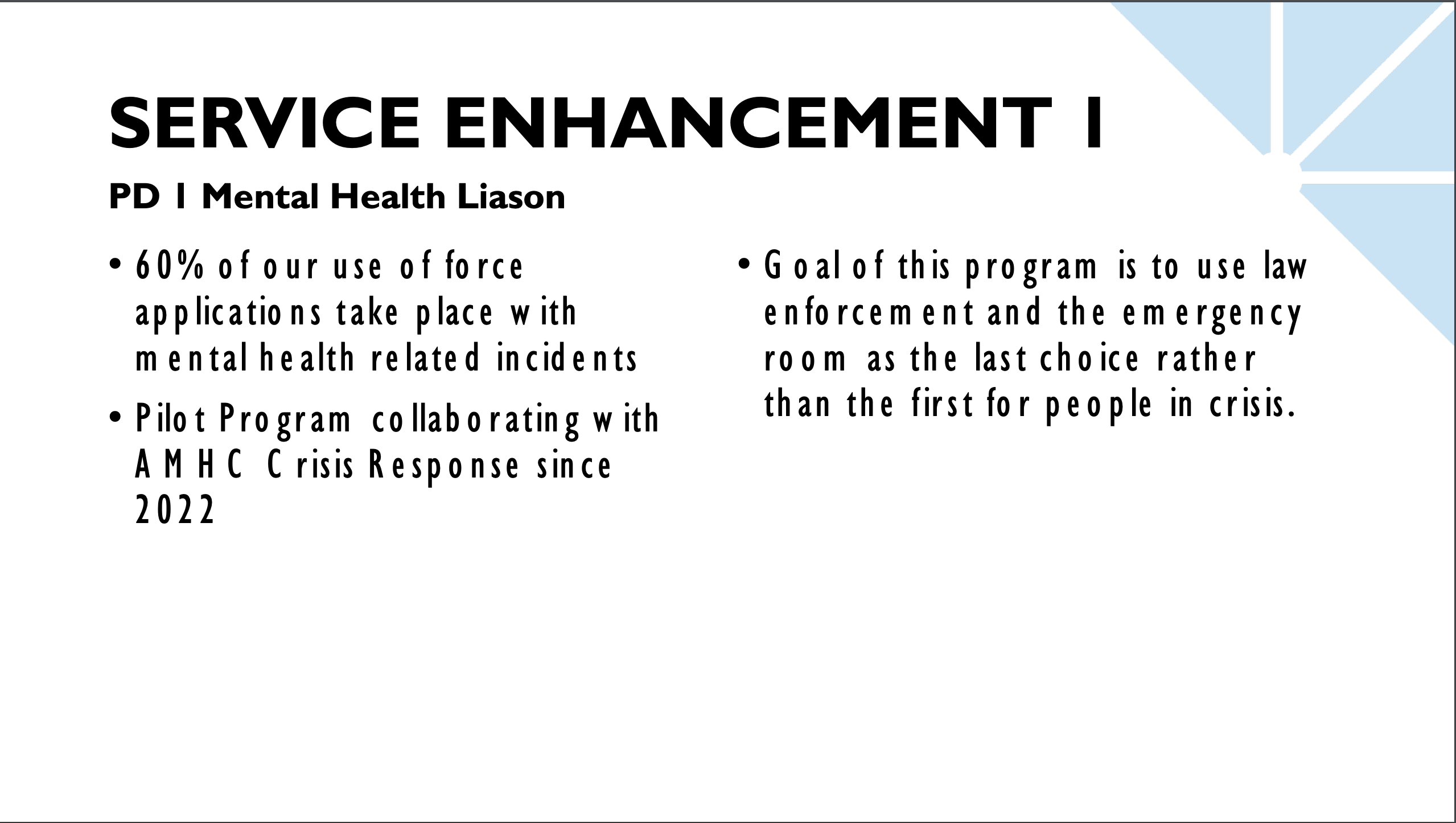 SERVICE ENHANCEMENT 1

PD 1 Mental Health Liason

• 60% of our use of force applications take place with mental health related incidents

• Pilot Program collaborating with AMHC Crisis Response since 2022

• Goal of this program is to use law enforcement and the emergency room as the last choice rather than the first for people in crisis.